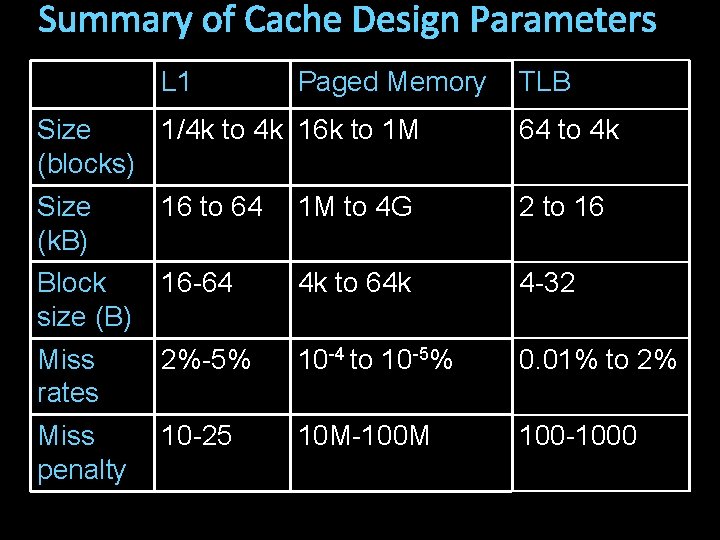 Summary of Cache Design Parameters

| | L1 | Paged Memory | TLB |
|---|---|---|---|
| Size (blocks) | 1/4k to 4k | 16k to 1M | 64 to 4k |
| Size (kB) | 16 to 64 | 1M to 4G | 2 to 16 |
| Block size (B) | 16-64 | 4k to 64k | 4-32 |
| Miss rates | 2%-5% | $10^{-4}$ to $10^{-5}$% | 0.01% to 2% |
| Miss penalty | 10-25 | 10M-100M | 100-1000 |